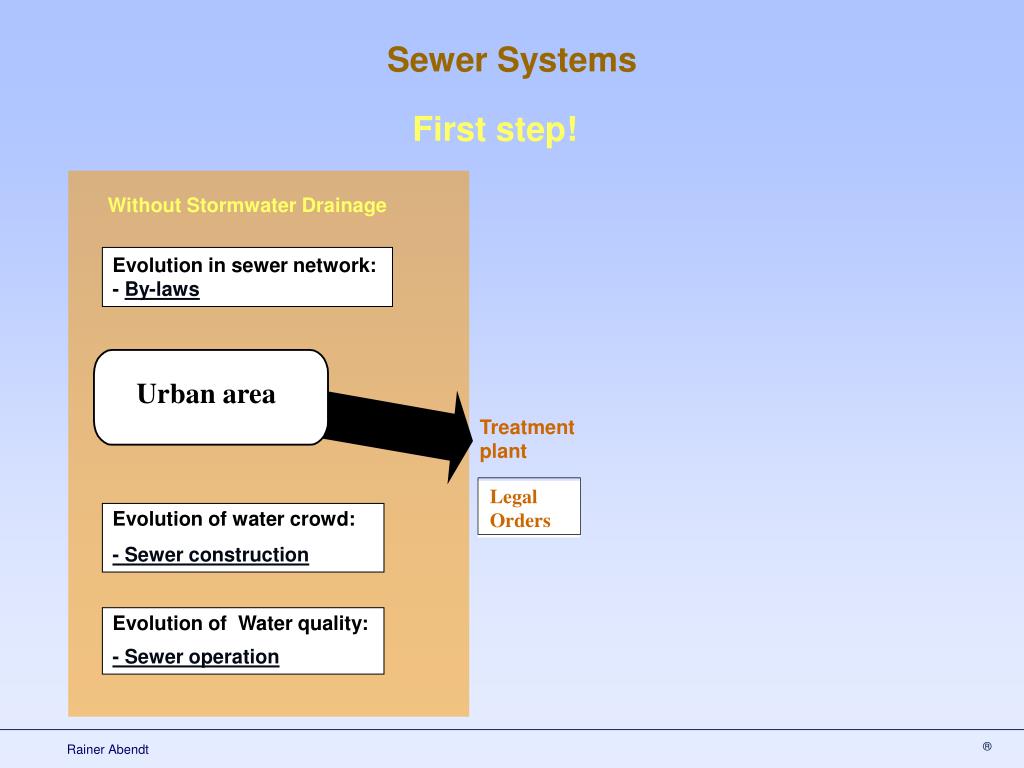 Sewer Systems

First step!

Without Stormwater Drainage

Evolution in sewer network:
- By-laws

Urban area

Treatment plant

Legal Orders

Evolution of water crowd:

- Sewer construction

Evolution of Water quality:

- Sewer operation

Rainer Abendt

®